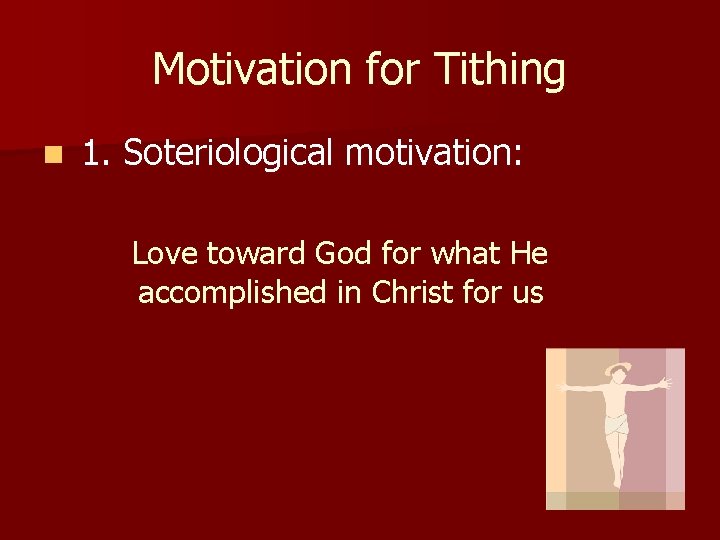 Motivation for Tithing

1. Soteriological motivation:

Love toward God for what He accomplished in Christ for us